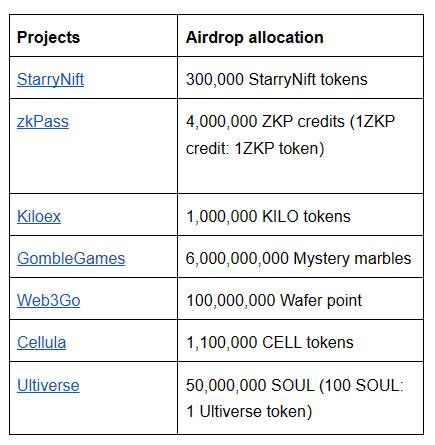 | Projects | Airdrop allocation |
|---|---|
| StarryNift | 300,000 StarryNift tokens |
| zkPass | 4,000,000 ZKP credits (1ZKP credit: 1ZKP token) |
| Kiloex | 1,000,000 KILO tokens |
| GombleGames | 6,000,000,000 Mystery marbles |
| Web3Go | 100,000,000 Wafer point |
| Cellula | 1,100,000 CELL tokens |
| Ultiverse | 50,000,000 SOUL (100 SOUL: 1 Ultiverse token) |